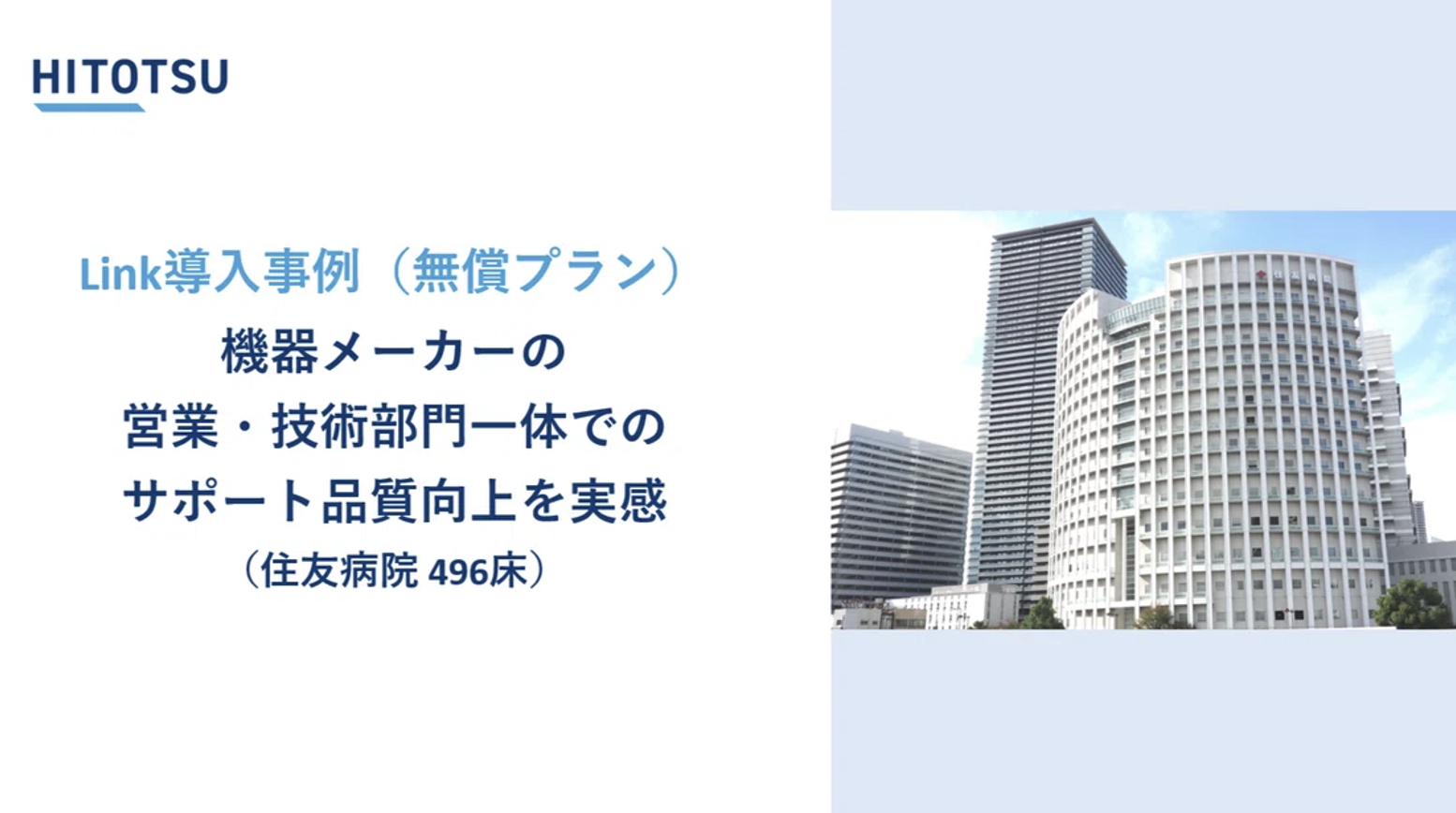 HITOTSU

Link導入事例（無償プラン）

機器メーカーの
営業・技術部門一体での
サポート品質向上を実感

（住友病院 496床）

住友病院